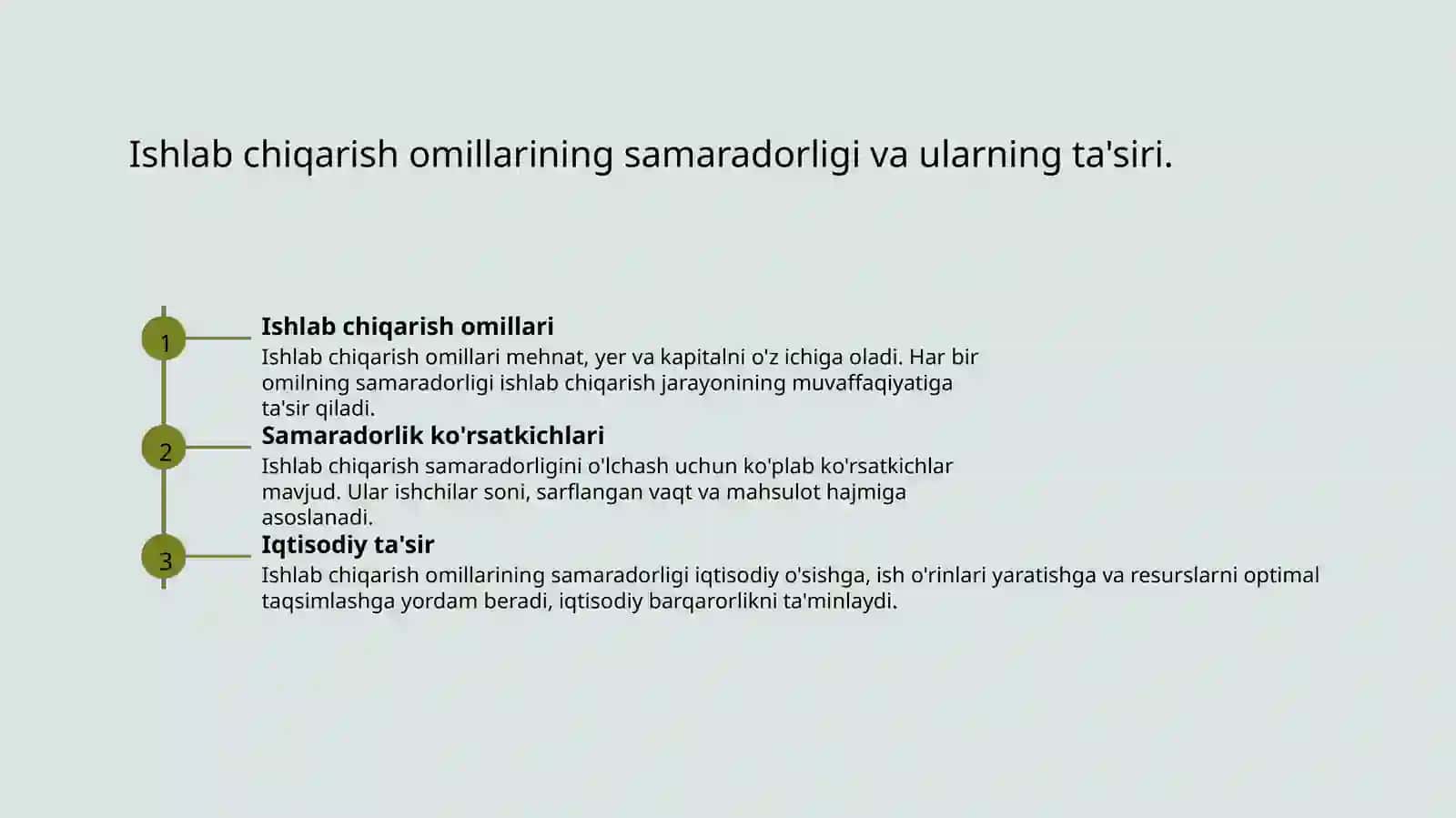 Ishlab chiqarish omillarining samaradorligi va ularning ta'siri.

1

Ishlab chiqarish omillari

Ishlab chiqarish omillari mehnat, yer va kapitalni o'z ichiga oladi. Har bir omilning samaradorligi ishlab chiqarish jarayonining muvaffaqiyatiga ta'sir qiladi.

2

Samaradorlik ko'rsatkichlari

Ishlab chiqarish samaradorligini o'lchash uchun ko'plab ko'rsatkichlar mavjud. Ular ishchilar soni, sarflangan vaqt va mahsulot hajmiga asoslanadi.

3

Iqtisodiy ta'sir

Ishlab chiqarish omillarining samaradorligi iqtisodiy o'sishga, ish o'rinlari yaratishga va resurslarni optimal taqsimlashga yordam beradi, iqtisodiy barqarorlikni ta'minlaydi.